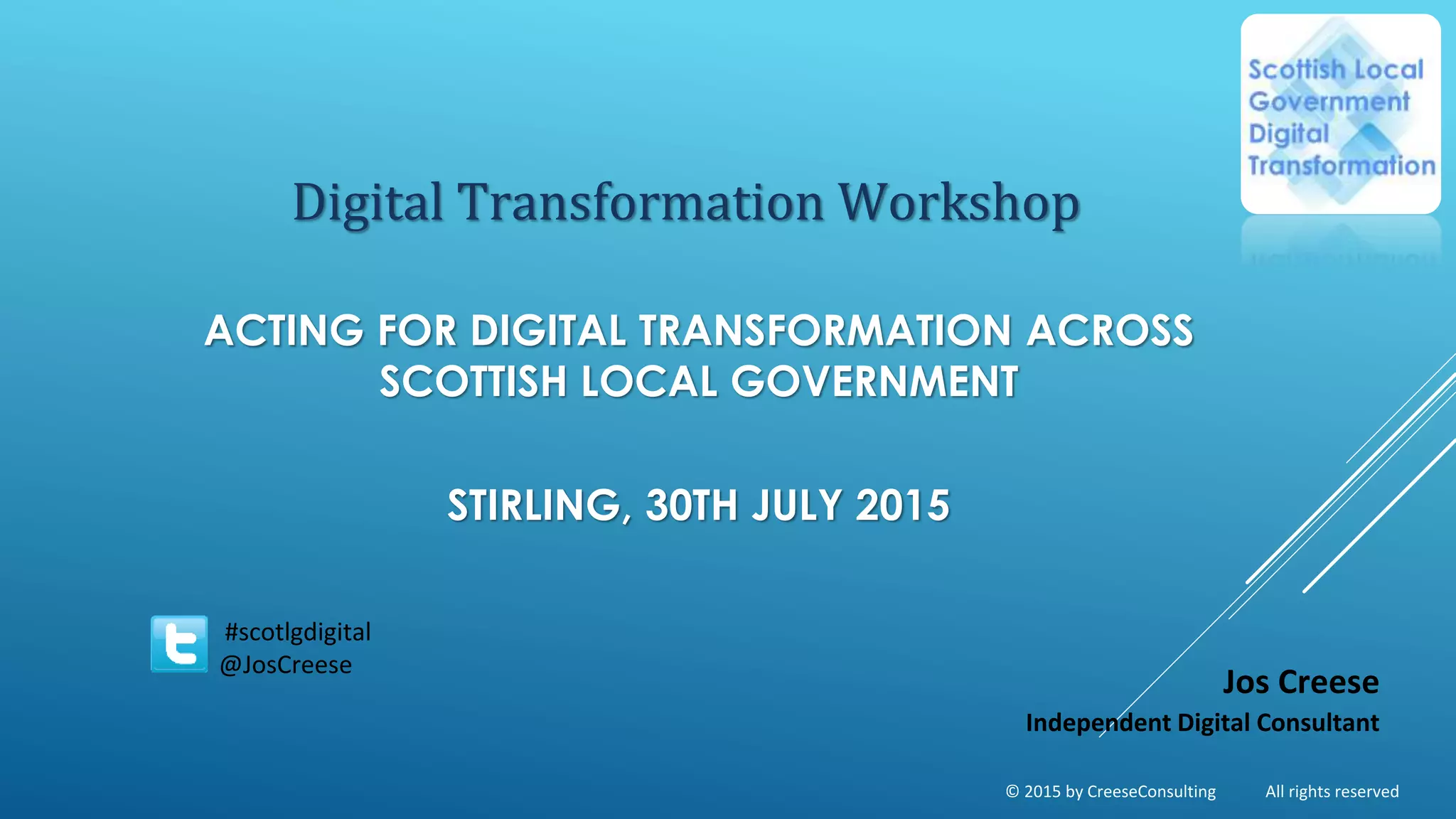 Scottish Local Government Digital Transformation

Digital Transformation Workshop

ACTING FOR DIGITAL TRANSFORMATION ACROSS SCOTTISH LOCAL GOVERNMENT

STIRLING, 30TH JULY 2015

#scotlgdigital
@JosCreese

Jos Creese
Independent Digital Consultant

© 2015 by CreeseConsulting All rights reserved